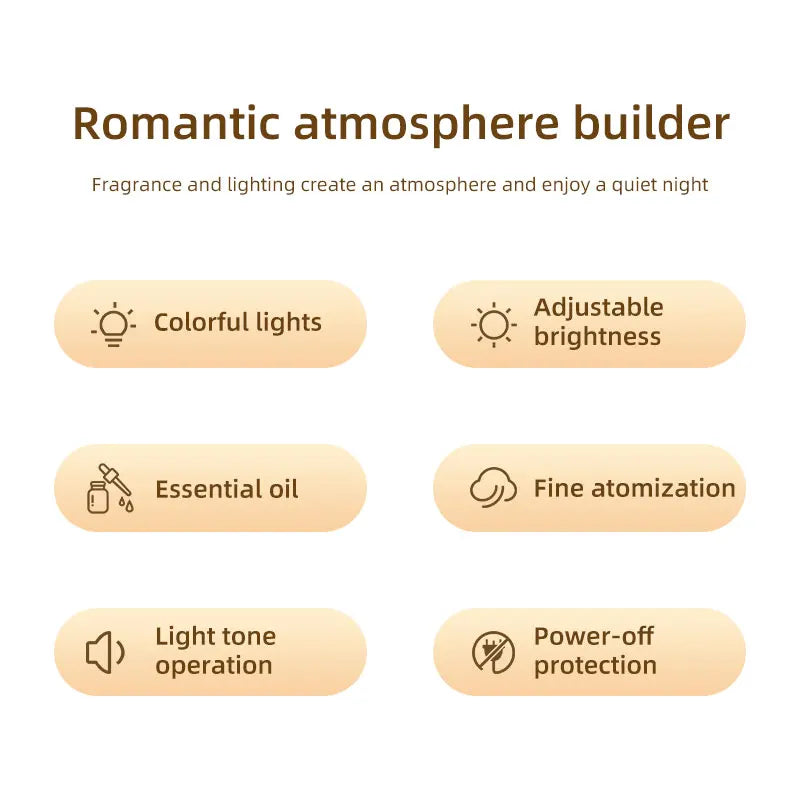 Romantic atmosphere builder

Fragrance and lighting create an atmosphere and enjoy a quiet night

Colorful lights

Adjustable brightness

Essential oil

Fine atomization

Light tone operation

Power-off protection